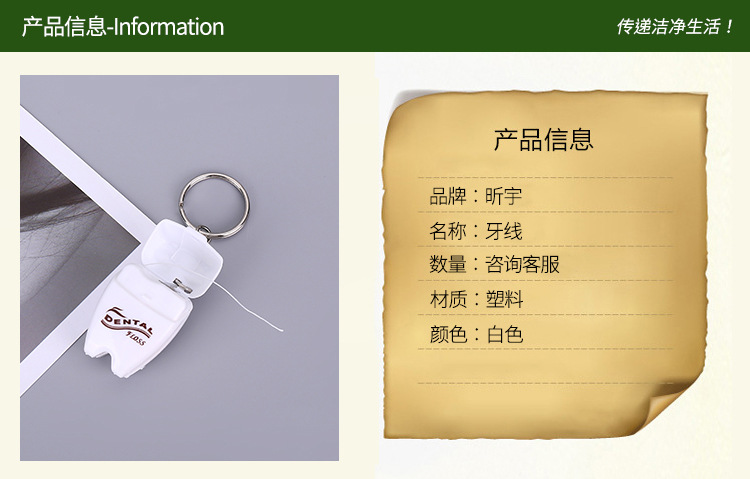 产品信息-Information

传递洁净生活！

DENTAL
FLOSS

产品信息

品牌：昕宇

名称：牙线

数量：咨询客服

材质：塑料

颜色：白色